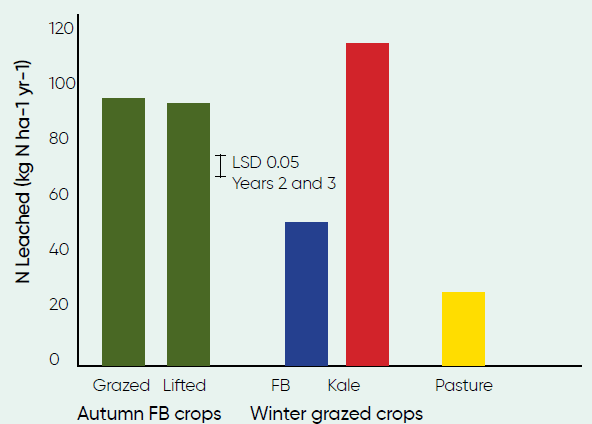 N Leached (kg N ha-1 yr-1)

120
100
80
60
40
20
0

LSD 0.05
Years 2 and 3

Grazed Lifted FB Kale Pasture

Autumn FB crops Winter grazed crops